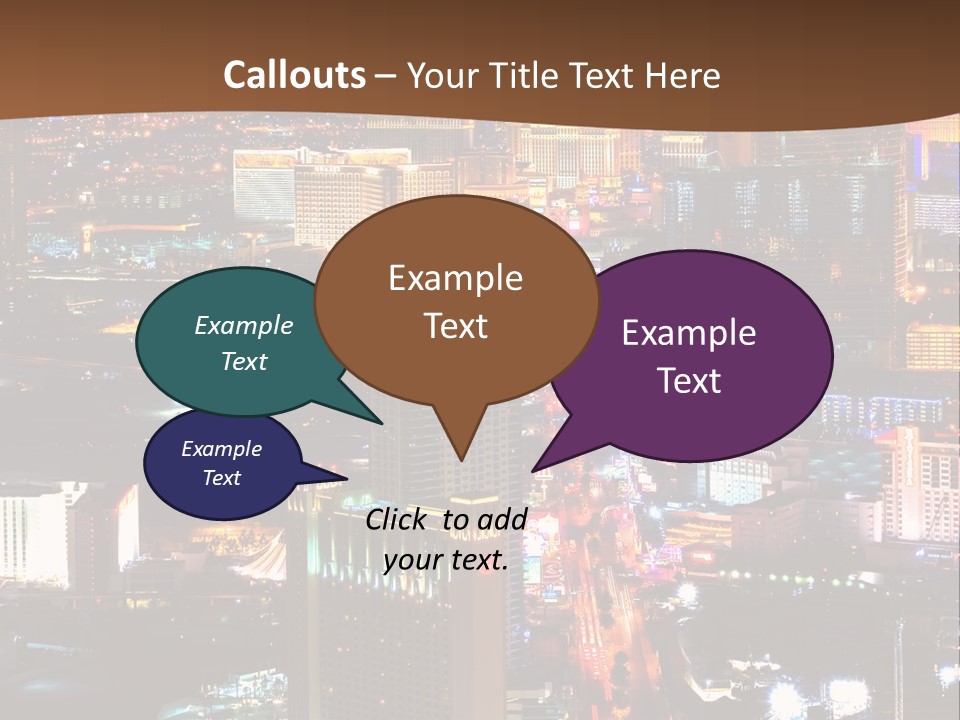 Callouts – Your Title Text Here

Example Text

Example Text

Example Text

Example Text

Click to add your text.